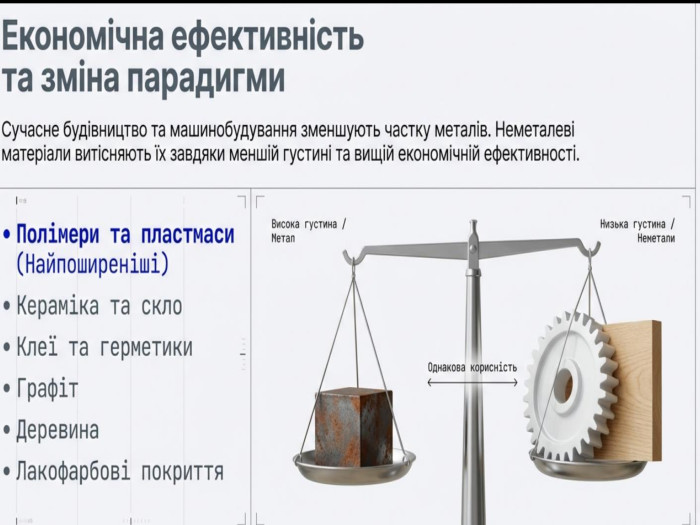 Економічна ефективність та зміна парадигми

Сучасне будівництво та машинобудування зменшують частку металів. Неметалеві матеріали витісняють їх завдяки меншій густині та вищій економічній ефективності.

• Полімери та пластмаси (Найпоширеніші)
• Кераміка та скло
• Клеї та герметики
• Графіт
• Деревина
• Лакофарбові покриття

Висока густина / Метал

Низька густина / Неметали

Однакова корисність